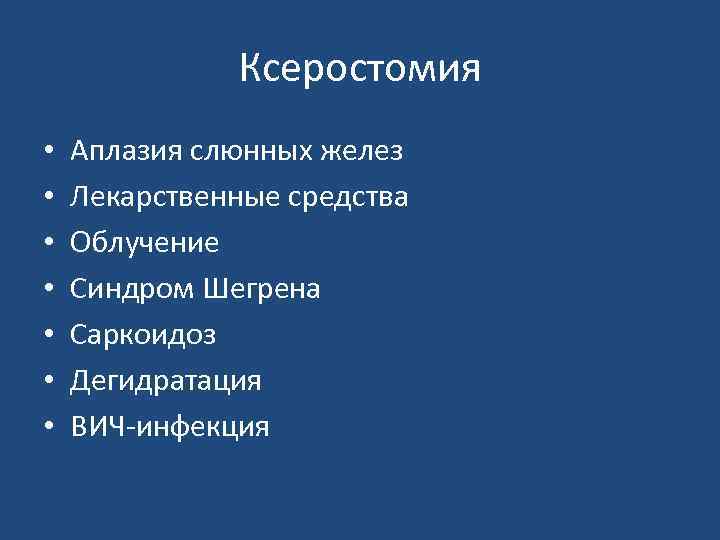 Ксеростомия

• Аплазия слюнных желез
• Лекарственные средства
• Облучение
• Синдром Шегрена
• Саркоидоз
• Дегидратация
• ВИЧ-инфекция